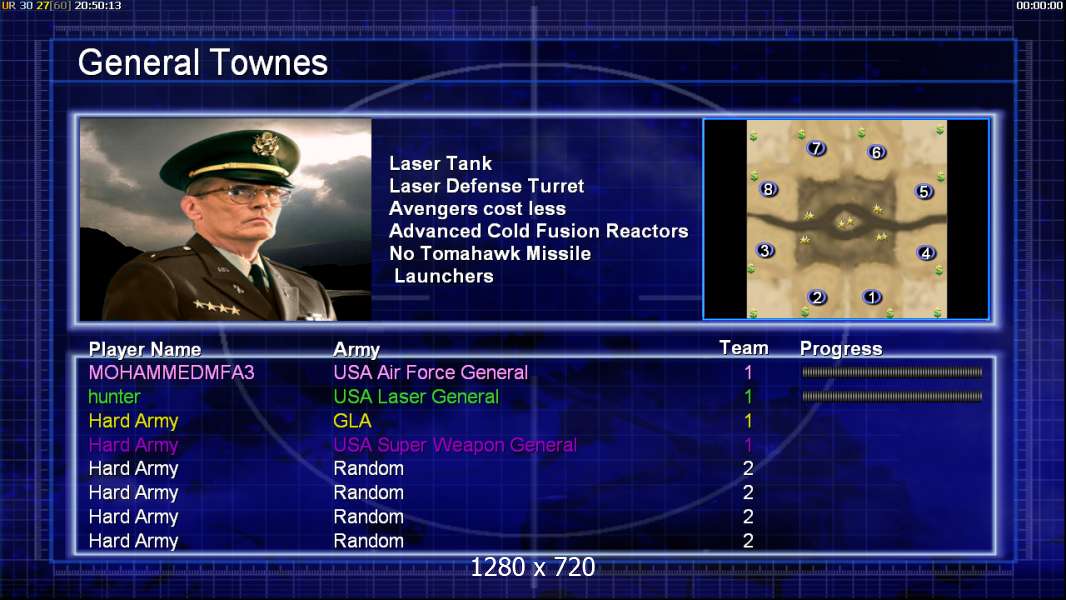 UR 30 27[60] 20:50:13

00:00:00

General Townes

Laser Tank
Laser Defense Turret
Avengers cost less
Advanced Cold Fusion Reactors
No Tomahawk Missile Launchers

7 6 8 5 3 4 2 1

| Player Name | Army | Team | Progress |
|---|---|---|---|
| MOHAMMEDMFA3 | USA Air Force General | 1 | |
| hunter | USA Laser General | 1 | |
| Hard Army | GLA | 1 | |
| Hard Army | USA Super Weapon General | 1 | |
| Hard Army | Random | 2 | |
| Hard Army | Random | 2 | |
| Hard Army | Random | 2 | |
| Hard Army | Random | 2 | |

1280 x 720